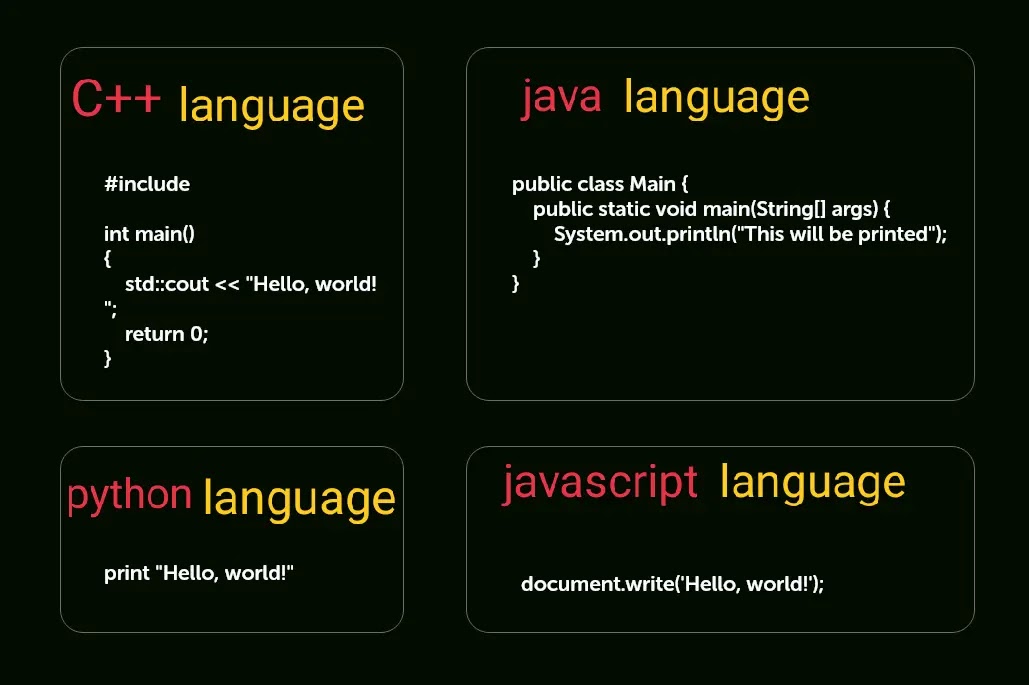 C++ language

#include

int main()
{
std::cout << "Hello, world!
";
return 0;
}

java language

public class Main {
public static void main(String[] args) {
System.out.println("This will be printed");
}
}

python language

print "Hello, world!"

javascript language

document.write('Hello, world!');